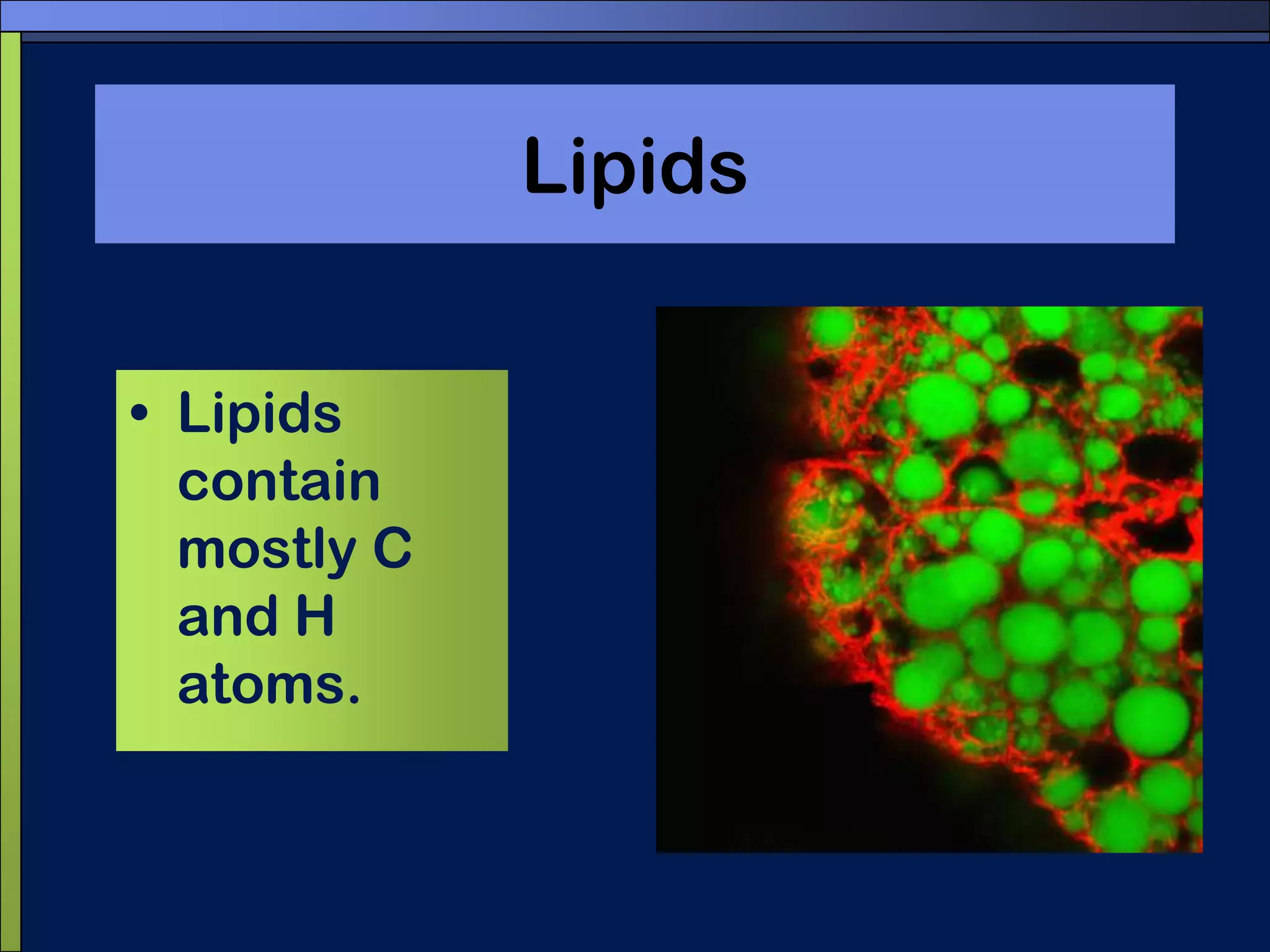 Lipids

• Lipids contain mostly C and H atoms.